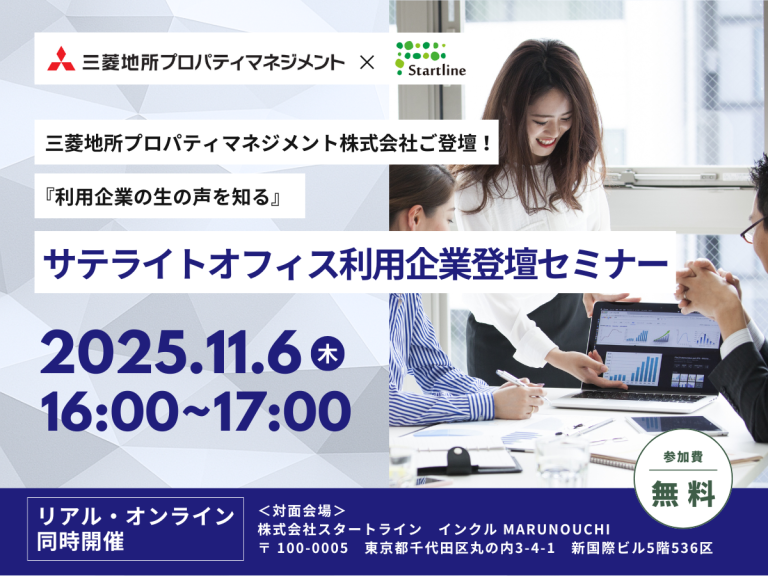 三菱地所プロパティマネジメント × Startline

三菱地所プロパティマネジメント株式会社ご登壇！

『利用企業の生の声を知る』

サテライトオフィス利用企業登壇セミナー

2025.11.6 木
16:00~17:00

参加費
無料

リアル・オンライン
同時開催

＜対面会場＞
株式会社スタートライン　インクル MARUNOUCHI
〒 100-0005　東京都千代田区丸の内3-4-1　新国際ビル5階536区